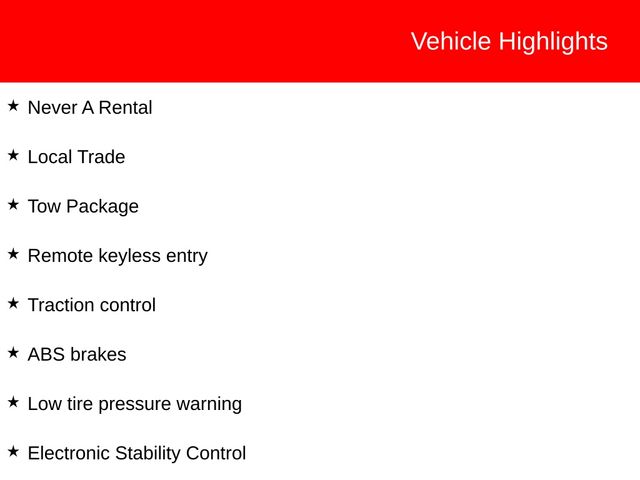 Vehicle Highlights

★ Never A Rental

★ Local Trade

★ Tow Package

★ Remote keyless entry

★ Traction control

★ ABS brakes

★ Low tire pressure warning

★ Electronic Stability Control